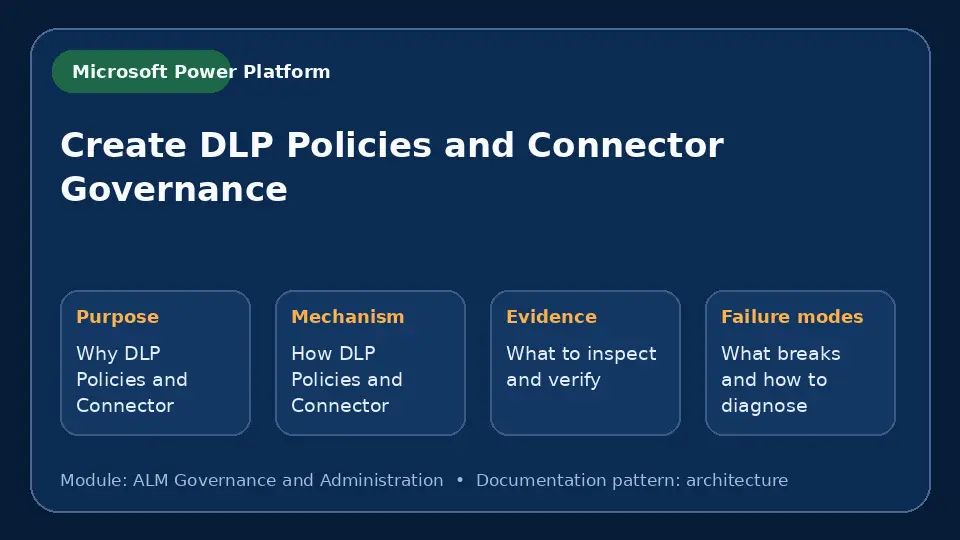 Microsoft Power Platform

Create DLP Policies and Connector Governance

Purpose

Why DLP Policies and Connector

Mechanism

How DLP Policies and Connector

Evidence

What to inspect and verify

Failure modes

What breaks and how to diagnose

Module: ALM Governance and Administration • Documentation pattern: architecture